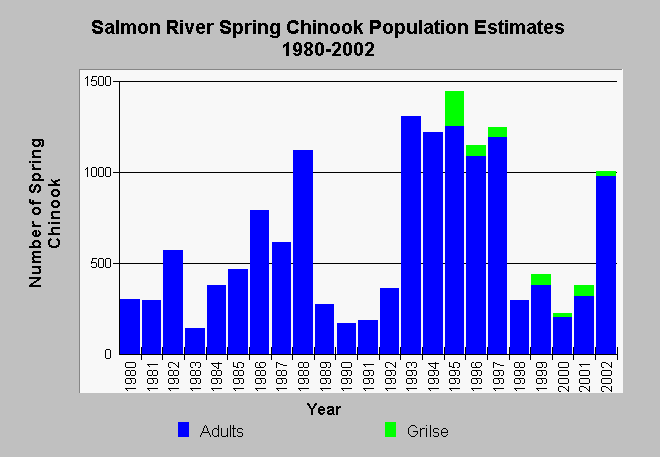 Salmon River Spring Chinook Population Estimates
1980-2002

Number of Spring Chinook

1500
1000
500
0

1980
1981
1982
1983
1984
1985
1986
1987
1988
1989
1990
1991
1992
1993
1994
1995
1996
1997
1998
1999
2000
2001
2002

Year

Adults
Grilse